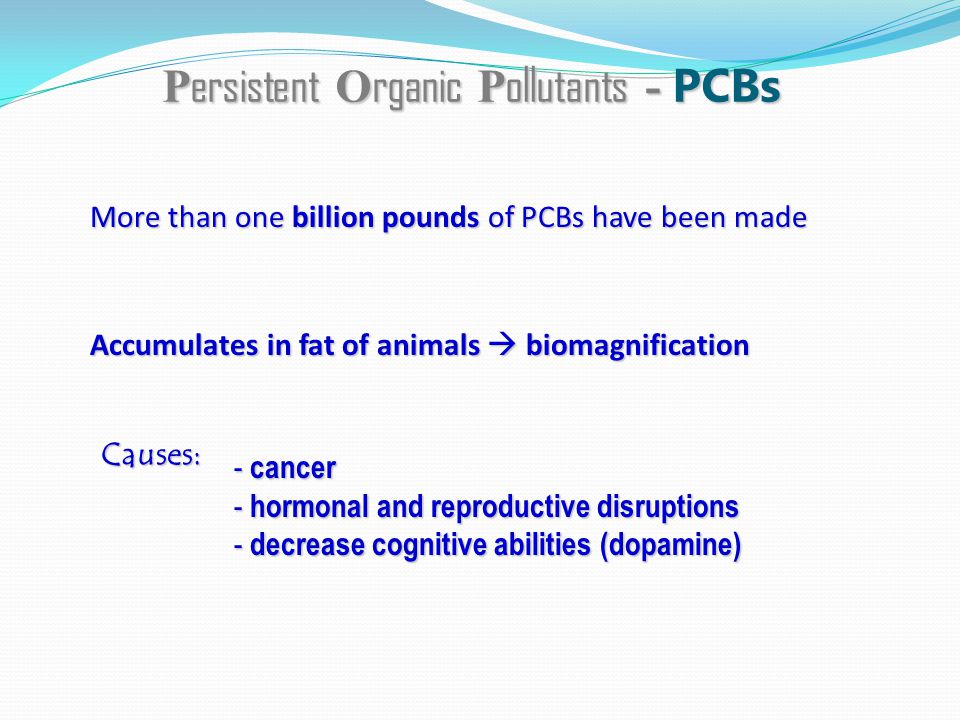 Persistent Organic Pollutants - PCBs

More than one billion pounds of PCBs have been made

Accumulates in fat of animals → biomagnification

Causes:
- cancer
- hormonal and reproductive disruptions
- decrease cognitive abilities (dopamine)